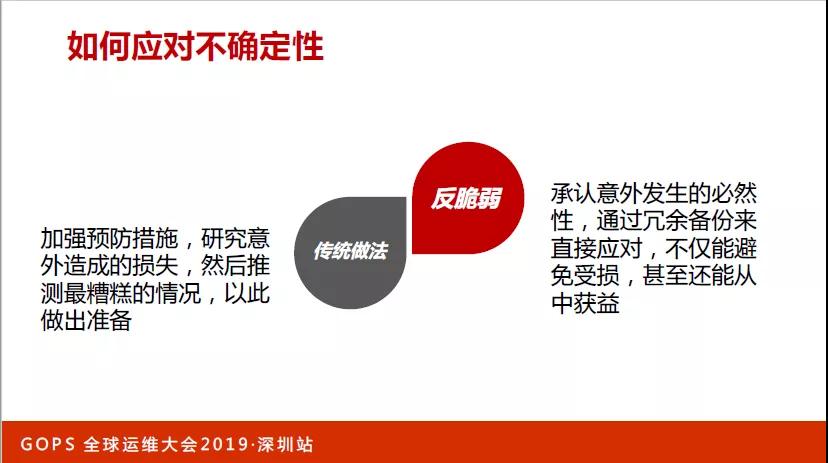 如何应对不确定性

加强预防措施，研究意外造成的损失，然后推测最糟糕的情况，以此做出准备

传统做法

反脆弱

承认意外发生的必然性，通过冗余备份来直接应对，不仅能避免受损，甚至还能从中获益

GOPS 全球运维大会2019·深圳站